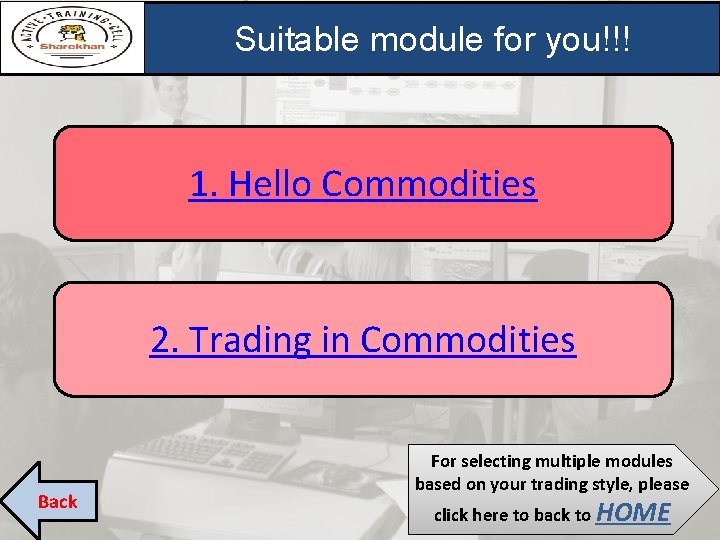 ACTIVE TRAINING CELL
Sharekhan

Suitable module for you!!!

1. Hello Commodities

2. Trading in Commodities

Back

For selecting multiple modules based on your trading style, please click here to back to HOME